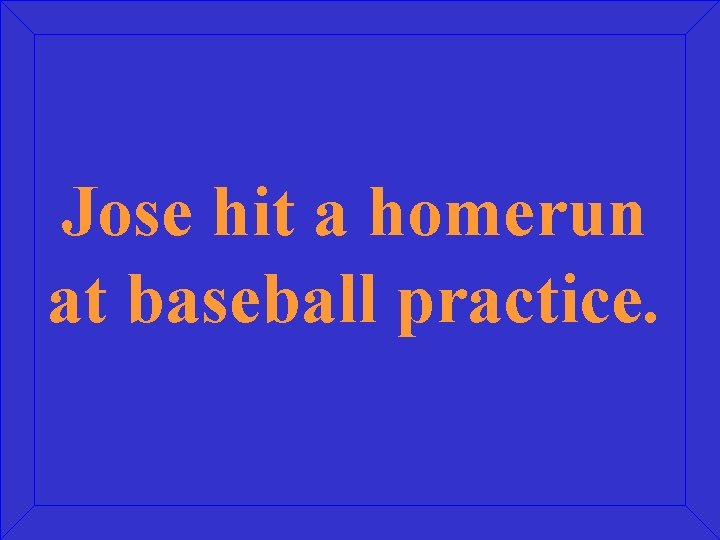 Jose hit a homerun at baseball practice.